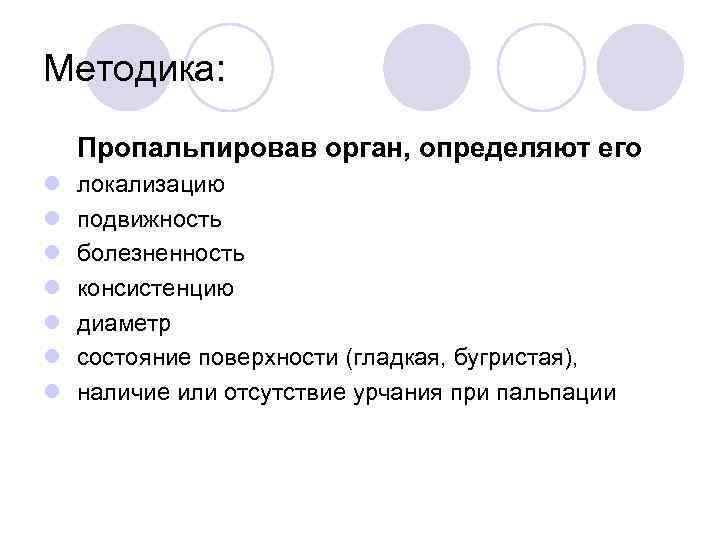 Методика:

Пропальпировав орган, определяют его

- локализацию
- подвижность
- болезненность
- консистенцию
- диаметр
- состояние поверхности (гладкая, бугристая),
- наличие или отсутствие урчания при пальпации